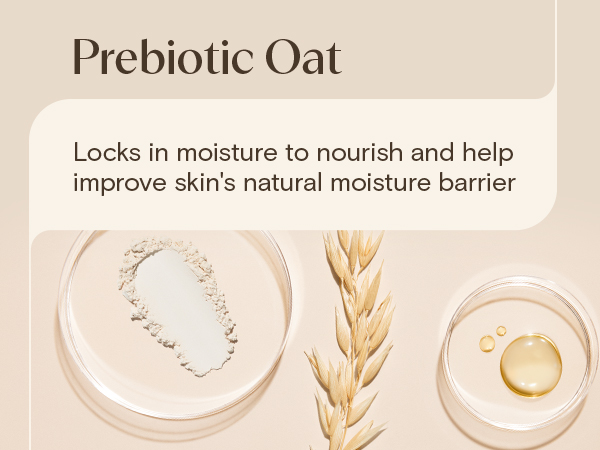 Prebiotic Oat

Locks in moisture to nourish and help improve skin's natural moisture barrier